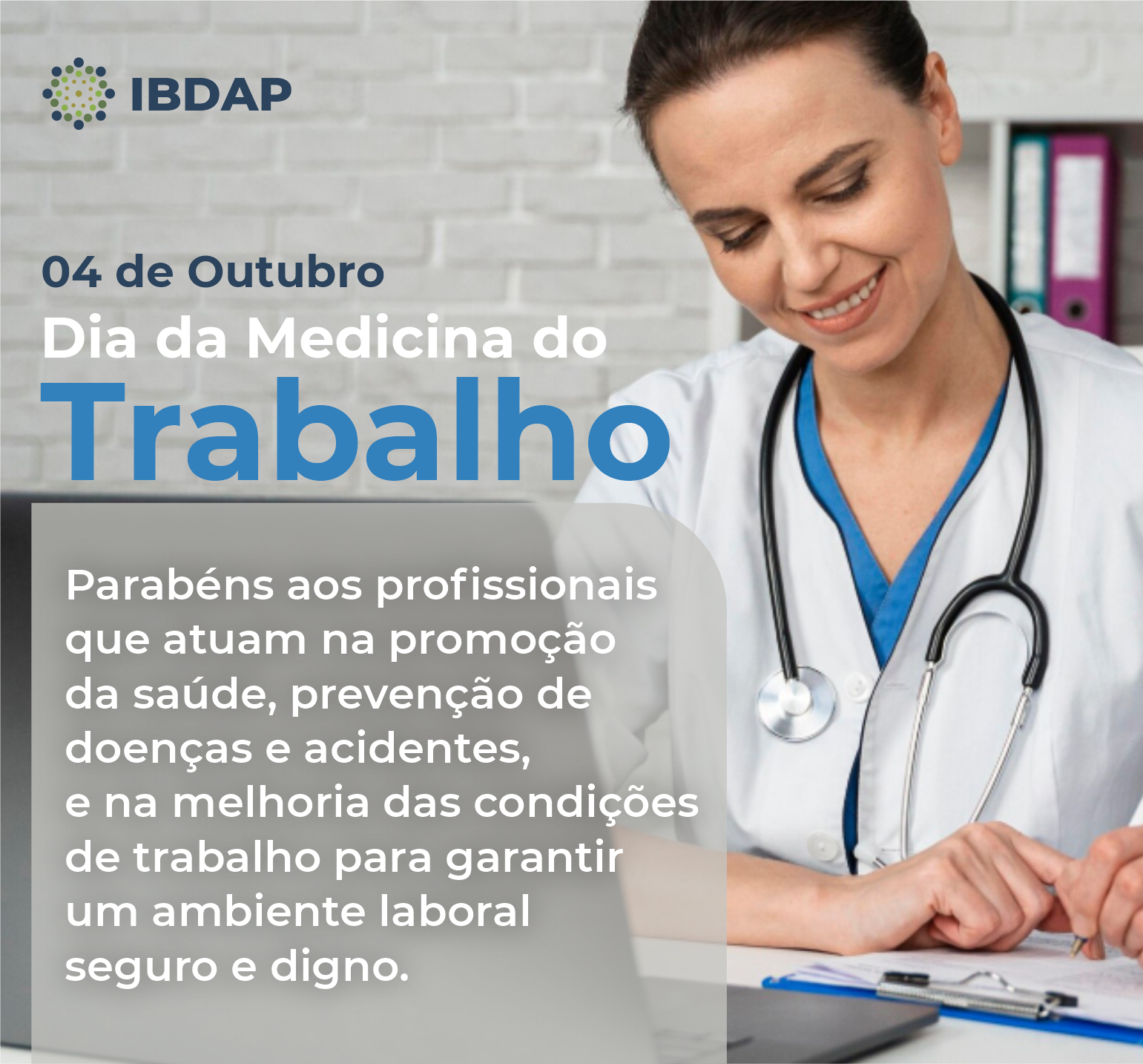 IBDAP

04 de Outubro
Dia da Medicina do
Trabalho

Parabéns aos profissionais que atuam na promoção da saúde, prevenção de doenças e acidentes, e na melhoria das condições de trabalho para garantir um ambiente laboral seguro e digno.